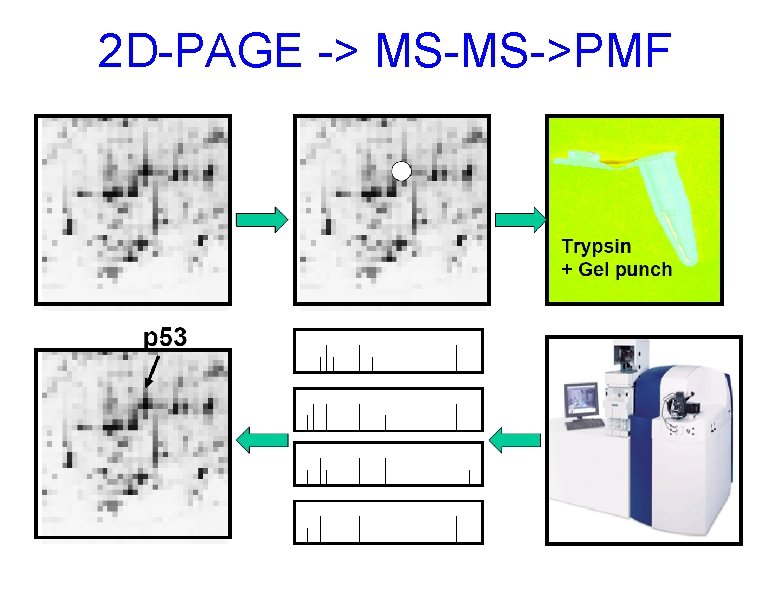 2D-PAGE -> MS-MS->PMF

Trypsin
+ Gel punch

p53